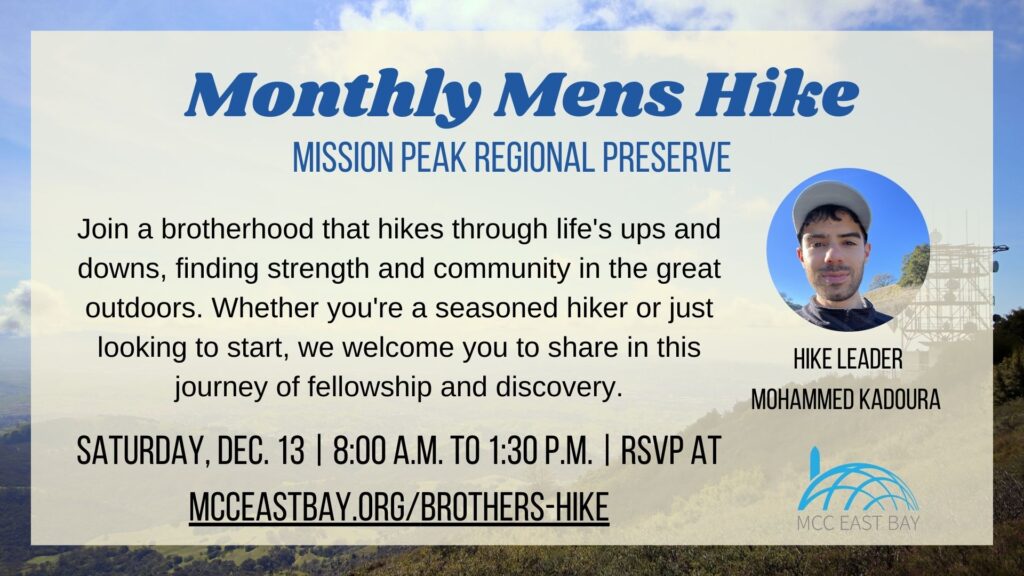 Monthly Mens Hike

MISSION PEAK REGIONAL PRESERVE

Join a brotherhood that hikes through life's ups and downs, finding strength and community in the great outdoors. Whether you're a seasoned hiker or just looking to start, we welcome you to share in this journey of fellowship and discovery.

HIKE LEADER
MOHAMMED KADOURA

SATURDAY, DEC. 13 | 8:00 A.M. TO 1:30 P.M. | RSVP AT
MCCEASTBAY.ORG/BROTHERS-HIKE

MCC EAST BAY